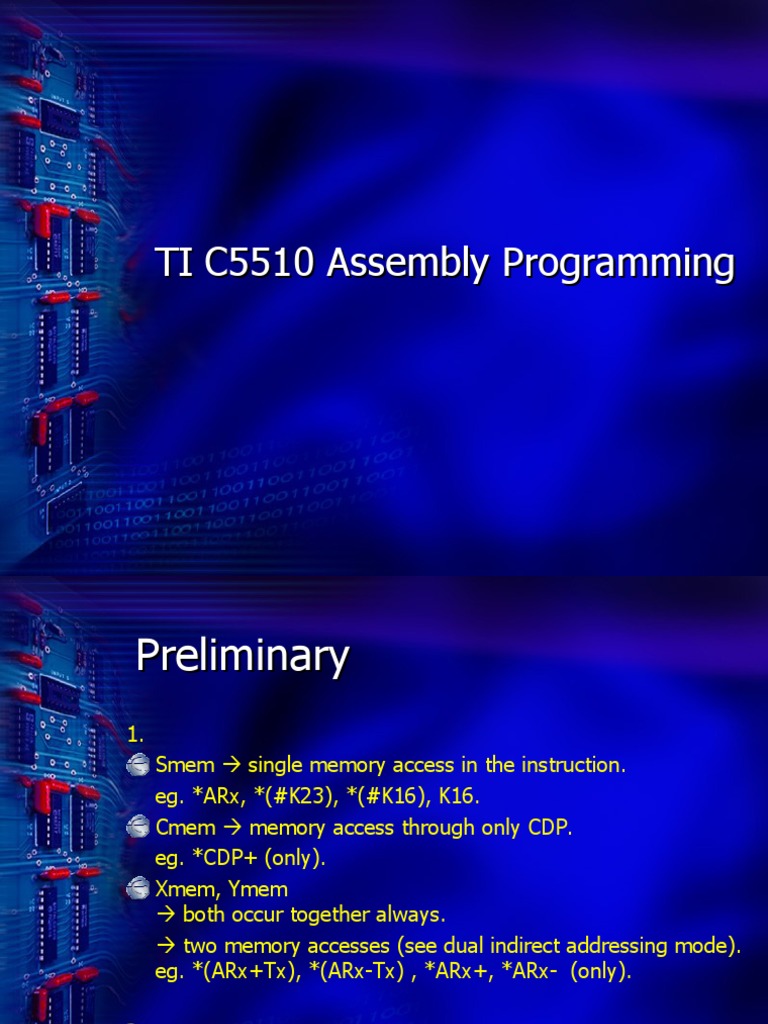 TI C5510 Assembly Programming

Preliminary

1.

Smem → single memory access in the instruction. eg. *ARx, *(#K23), *(#K16), K16.

Cmem → memory access through only CDP. eg. *CDP+ (only).

Xmem, Ymem
→ both occur together always.
→ two memory accesses (see dual indirect addressing mode). eg. *(ARx+Tx), *(ARx-Tx) , *ARx+, *ARx- (only).